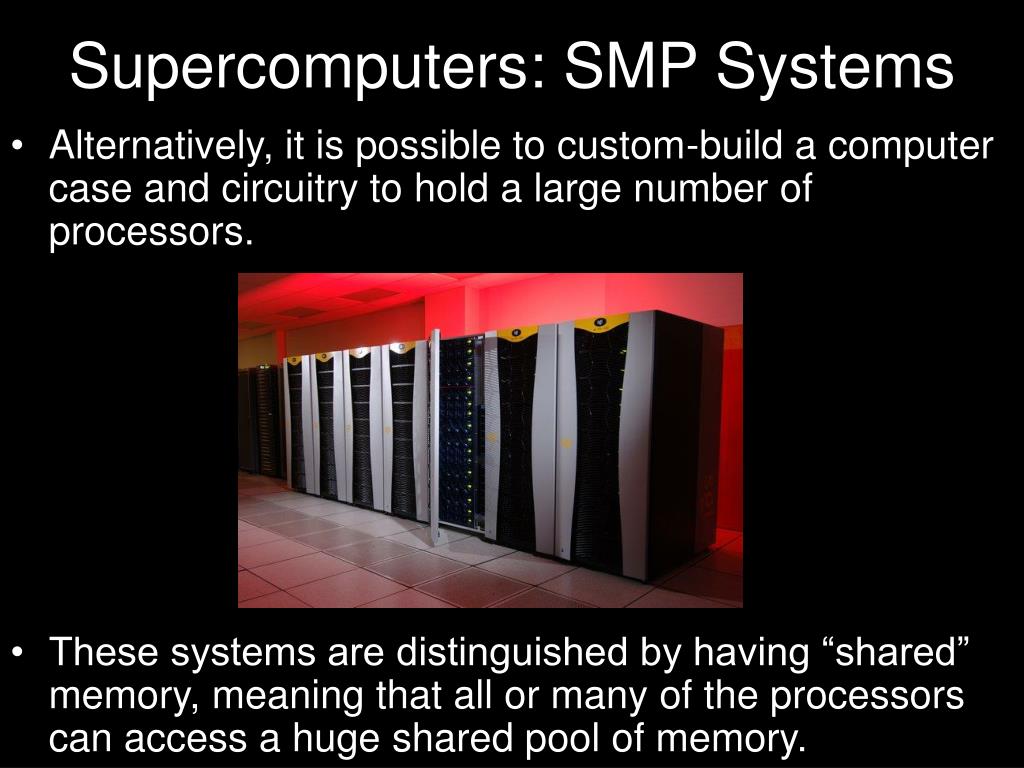 Supercomputers: SMP Systems

• Alternatively, it is possible to custom-build a computer case and circuitry to hold a large number of processors.

• These systems are distinguished by having “shared” memory, meaning that all or many of the processors can access a huge shared pool of memory.